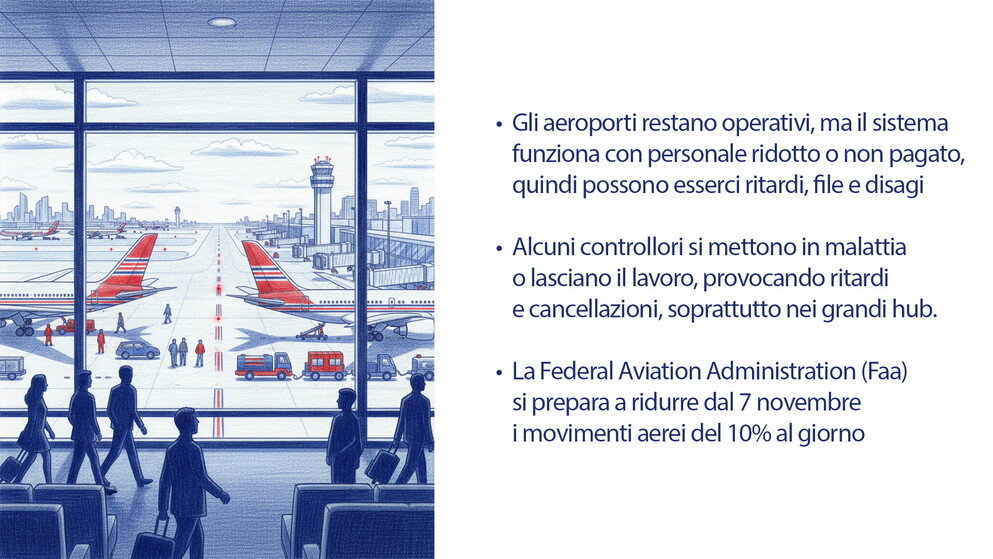 • Gli aeroporti restano operativi, ma il sistema funziona con personale ridotto o non pagato, quindi possono esserci ritardi, file e disagi

• Alcuni controllori si mettono in malattia o lasciano il lavoro, provocando ritardi e cancellazioni, soprattutto nei grandi hub.

• La Federal Aviation Administration (Faa) si prepara a ridurre dal 7 novembre i movimenti aerei del 10% al giorno